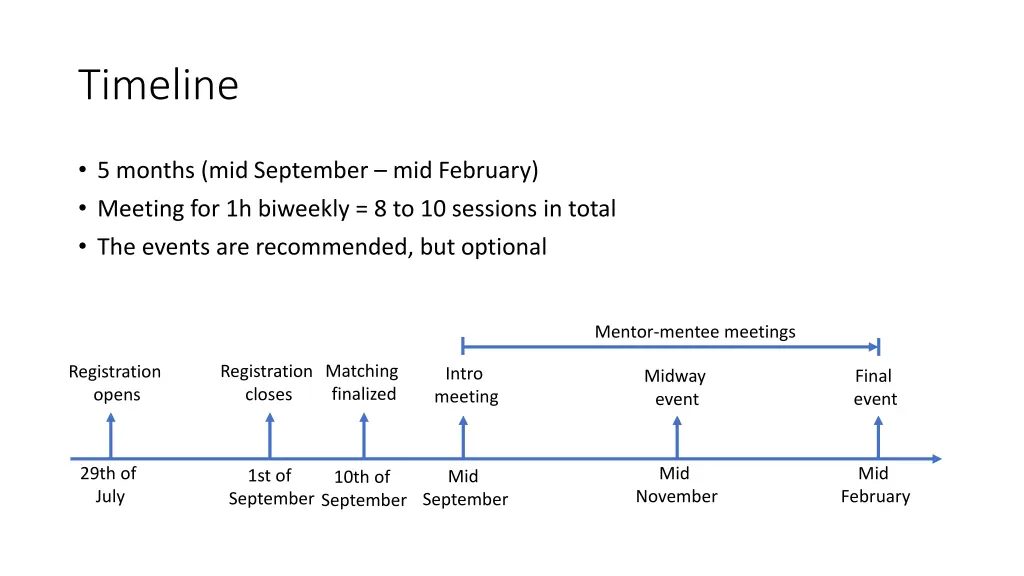 Timeline

• 5 months (mid September – mid February)
• Meeting for 1h biweekly = 8 to 10 sessions in total
• The events are recommended, but optional

Mentor-mentee meetings

Registration opens

Registration closes

Matching finalized

Intro meeting

Midway event

Final event

29th of July

1st of September

10th of September

Mid September

Mid November

Mid February